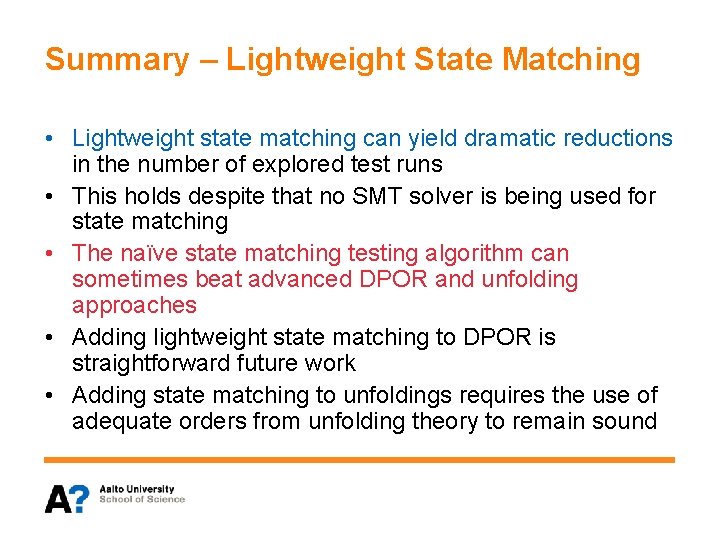 Summary – Lightweight State Matching

• Lightweight state matching can yield dramatic reductions in the number of explored test runs
• This holds despite that no SMT solver is being used for state matching
• The naïve state matching testing algorithm can sometimes beat advanced DPOR and unfolding approaches
• Adding lightweight state matching to DPOR is straightforward future work
• Adding state matching to unfoldings requires the use of adequate orders from unfolding theory to remain sound

A? Aalto University
School of Science